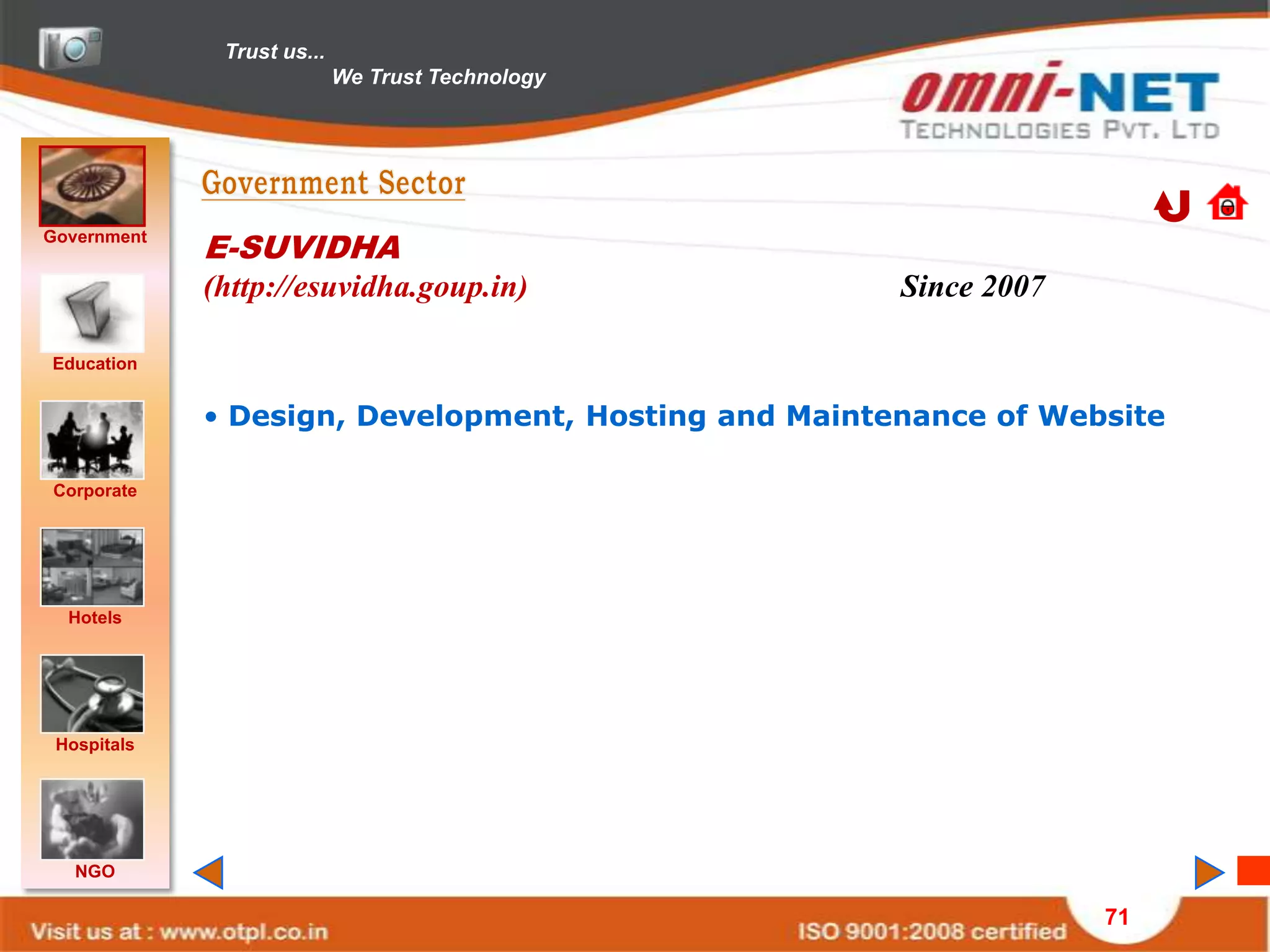 Trust us...
We Trust Technology

omni-NET
TECHNOLOGIES PVT. LTD

Government

Education

Corporate

Hotels

Hospitals

NGO

Government Sector

E-SUVIDHA
(http://esuvidha.goup.in)

Since 2007

• Design, Development, Hosting and Maintenance of Website

Visit us at : www.otpl.co.in

ISO 9001:2008 certified

71